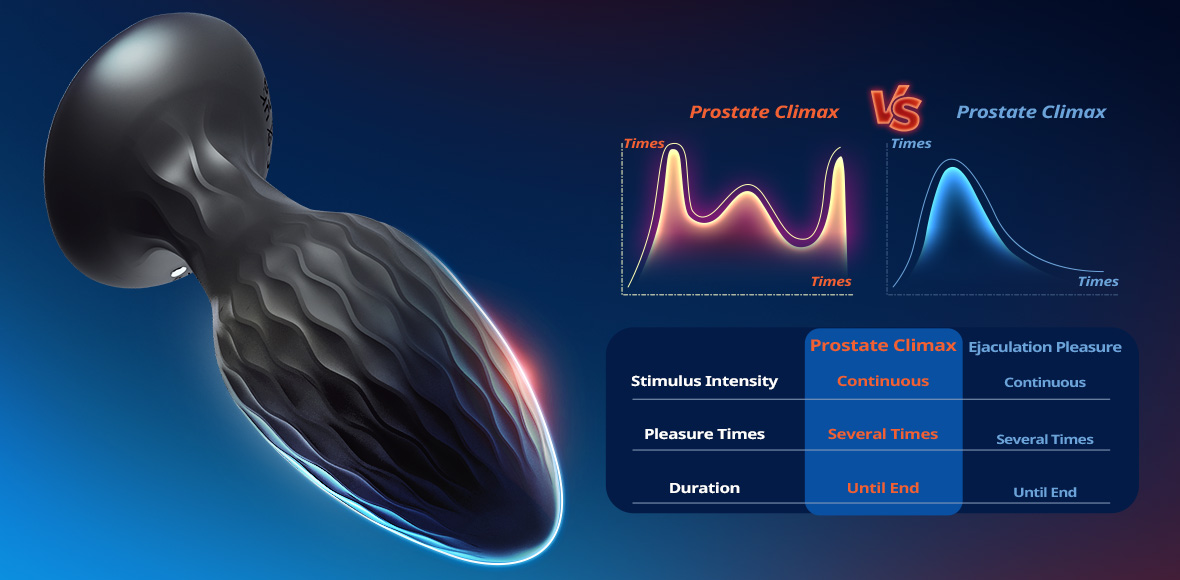 Prostate Climax VS Prostate Climax

Times

Times

Times

Times

| | Prostate Climax | Ejaculation Pleasure |
|---|---|---|
| Stimulus Intensity | Continuous | Continuous |
| Pleasure Times | Several Times | Several Times |
| Duration | Until End | Until End |